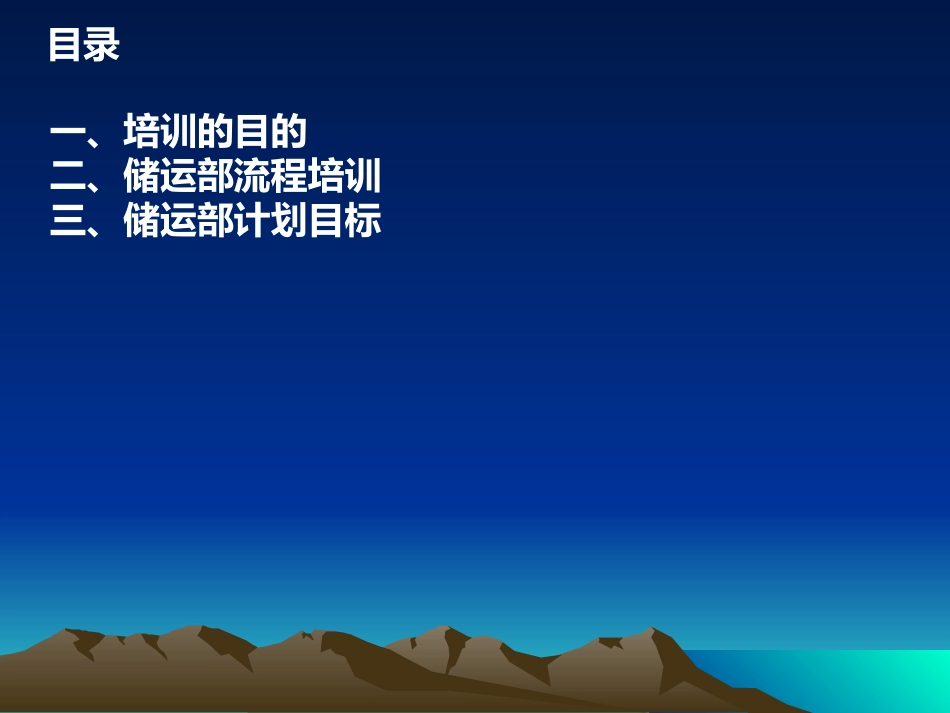 目录

一、培训的目的
二、储运部流程培训
三、储运部计划目标